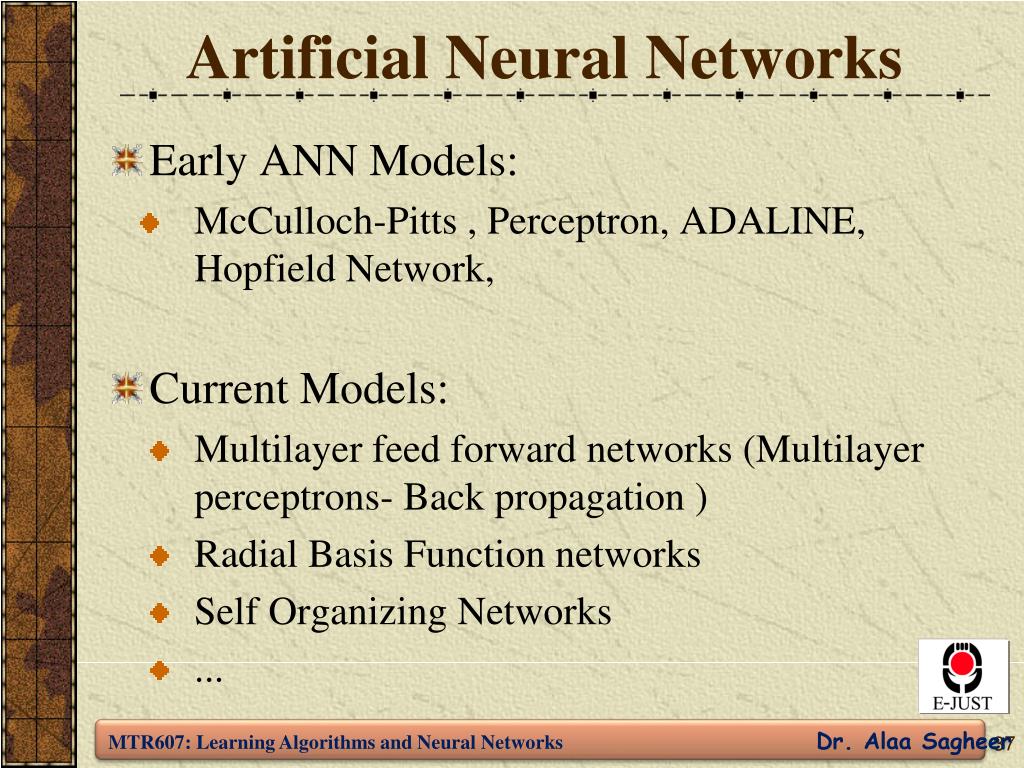 Artificial Neural Networks

Early ANN Models:

McCulloch-Pitts , Perceptron, ADALINE, Hopfield Network,

Current Models:

Multilayer feed forward networks (Multilayer perceptrons- Back propagation )

Radial Basis Function networks

Self Organizing Networks

...

E-JUST

MTR607: Learning Algorithms and Neural Networks

Dr. Alaa Sagheer

37